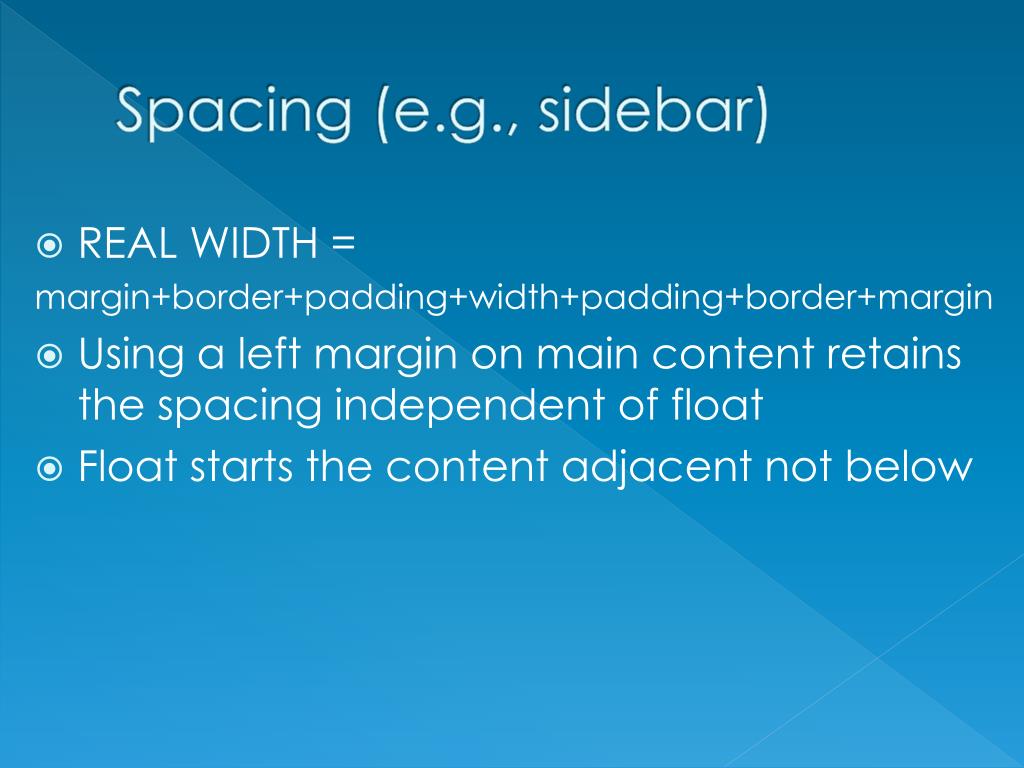 Spacing (e.g., sidebar)

REAL WIDTH = margin+border+padding+width+padding+border+margin

Using a left margin on main content retains the spacing independent of float

Float starts the content adjacent not below